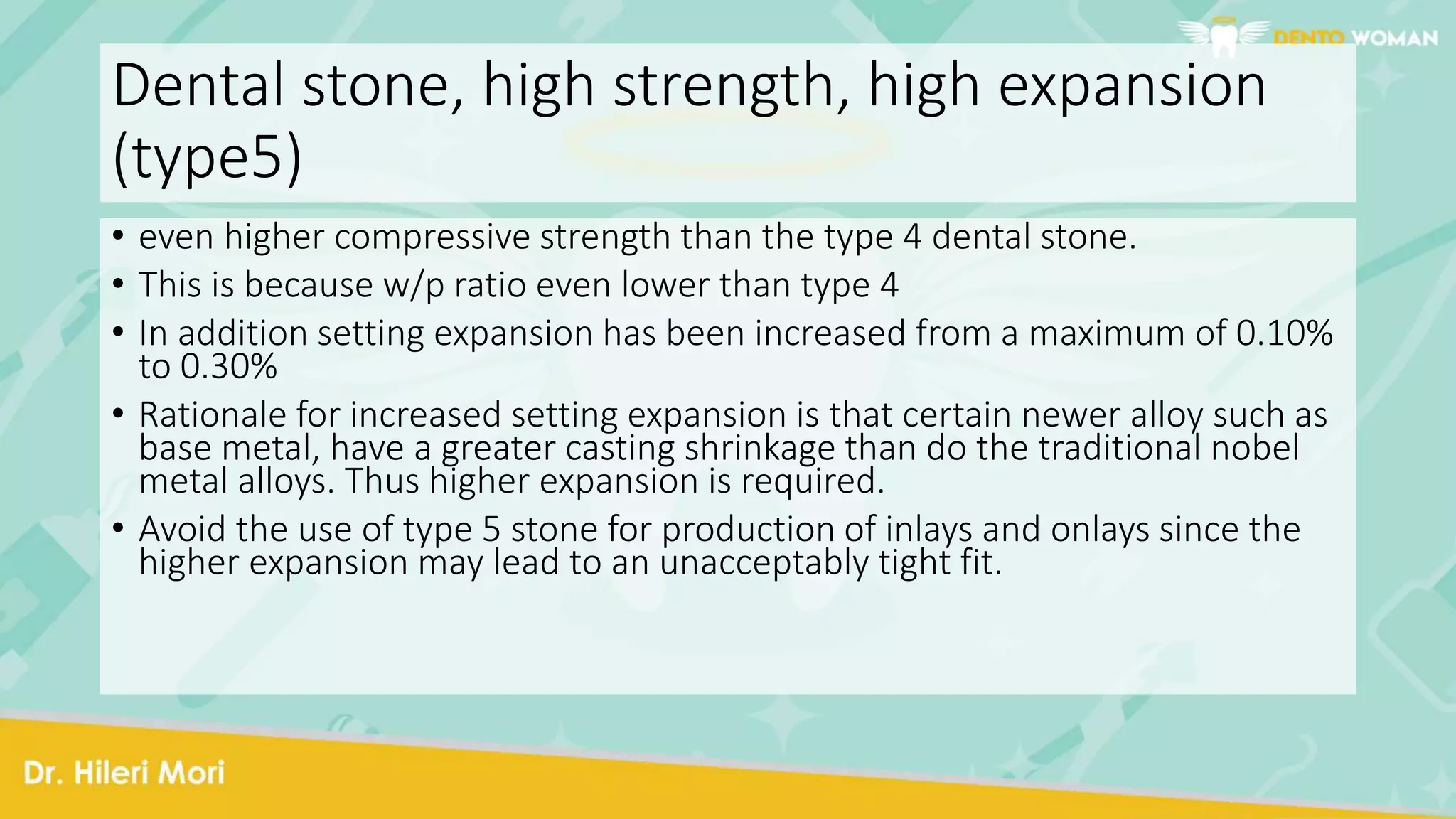 DENTO WOMAN

Dental stone, high strength, high expansion (type5)

• even higher compressive strength than the type 4 dental stone.
• This is because w/p ratio even lower than type 4
• In addition setting expansion has been increased from a maximum of 0.10% to 0.30%
• Rationale for increased setting expansion is that certain newer alloy such as base metal, have a greater casting shrinkage than do the traditional nobel metal alloys. Thus higher expansion is required.
• Avoid the use of type 5 stone for production of inlays and onlays since the higher expansion may lead to an unacceptably tight fit.

Dr. Hileri Mori